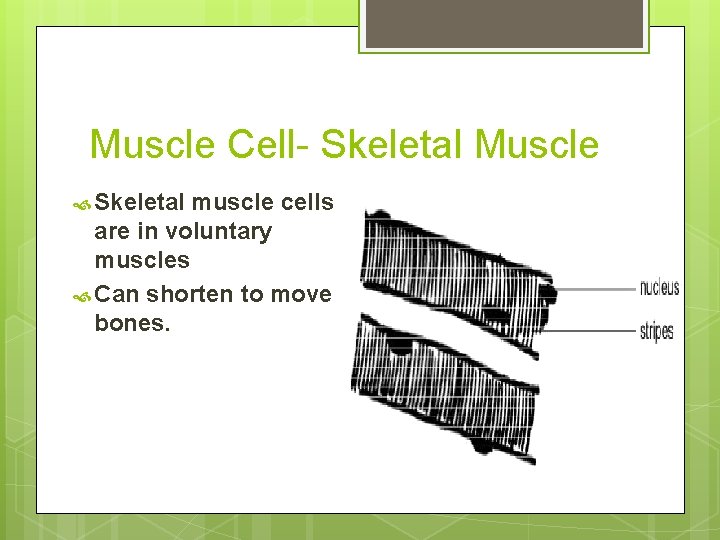 Muscle Cell- Skeletal Muscle

Skeletal muscle cells are in voluntary muscles

Can shorten to move bones.

nucleus

stripes